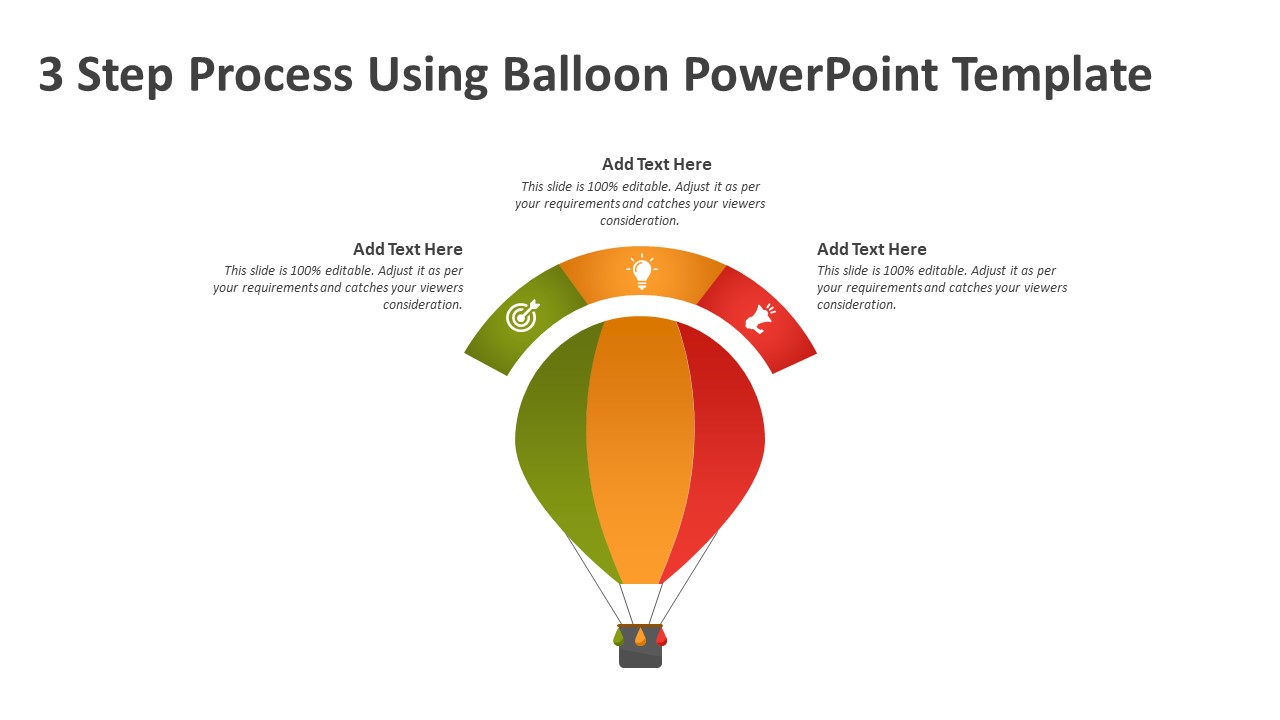 3 Step Process Using Balloon PowerPoint Template

Add Text Here
This slide is 100% editable. Adjust it as per your requirements and catches your viewers consideration.

Add Text Here
This slide is 100% editable. Adjust it as per your requirements and catches your viewers consideration.

Add Text Here
This slide is 100% editable. Adjust it as per your requirements and catches your viewers consideration.